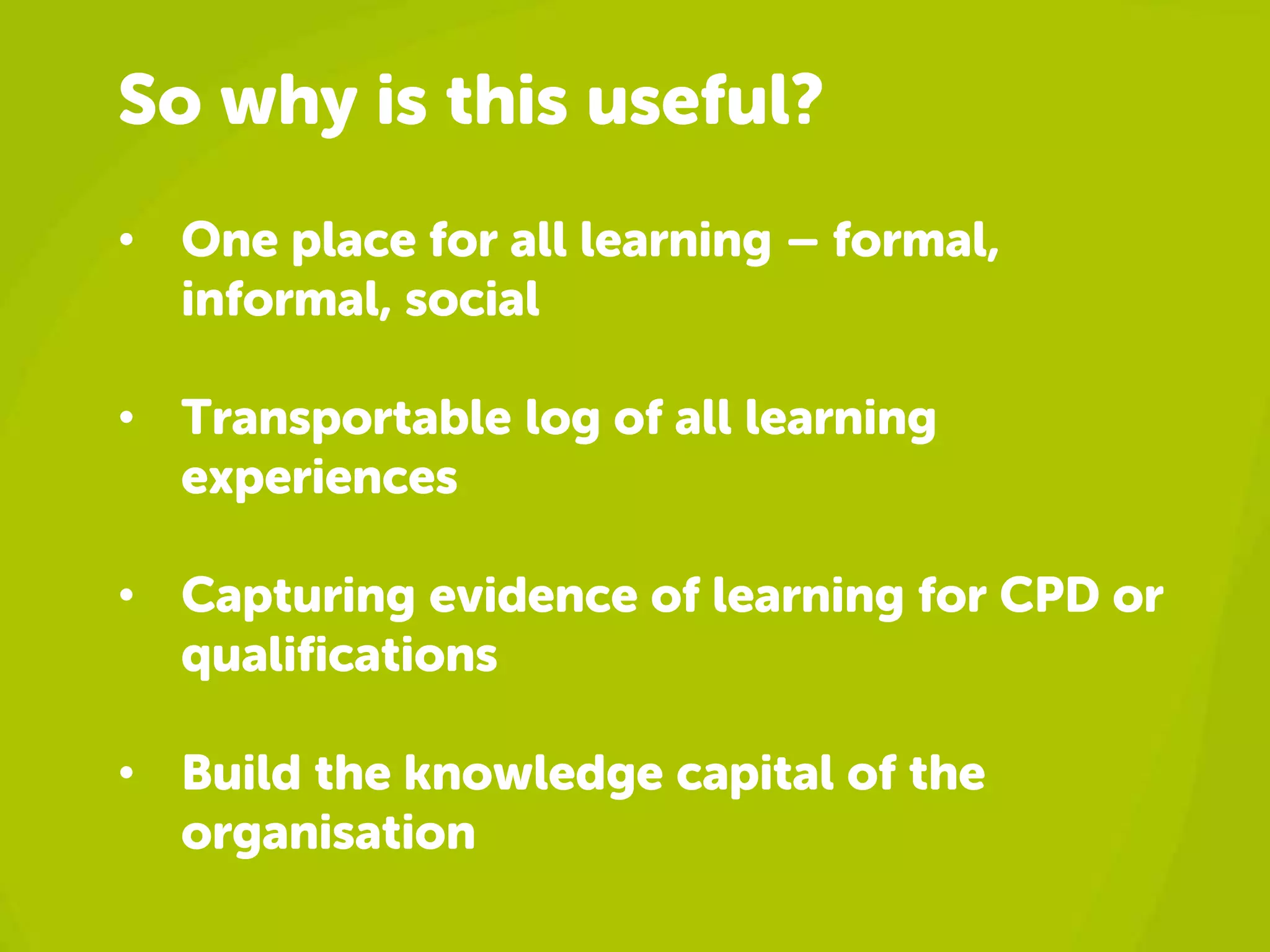 So why is this useful?

• One place for all learning – formal, informal, social

• Transportable log of all learning experiences

• Capturing evidence of learning for CPD or qualifications

• Build the knowledge capital of the organisation